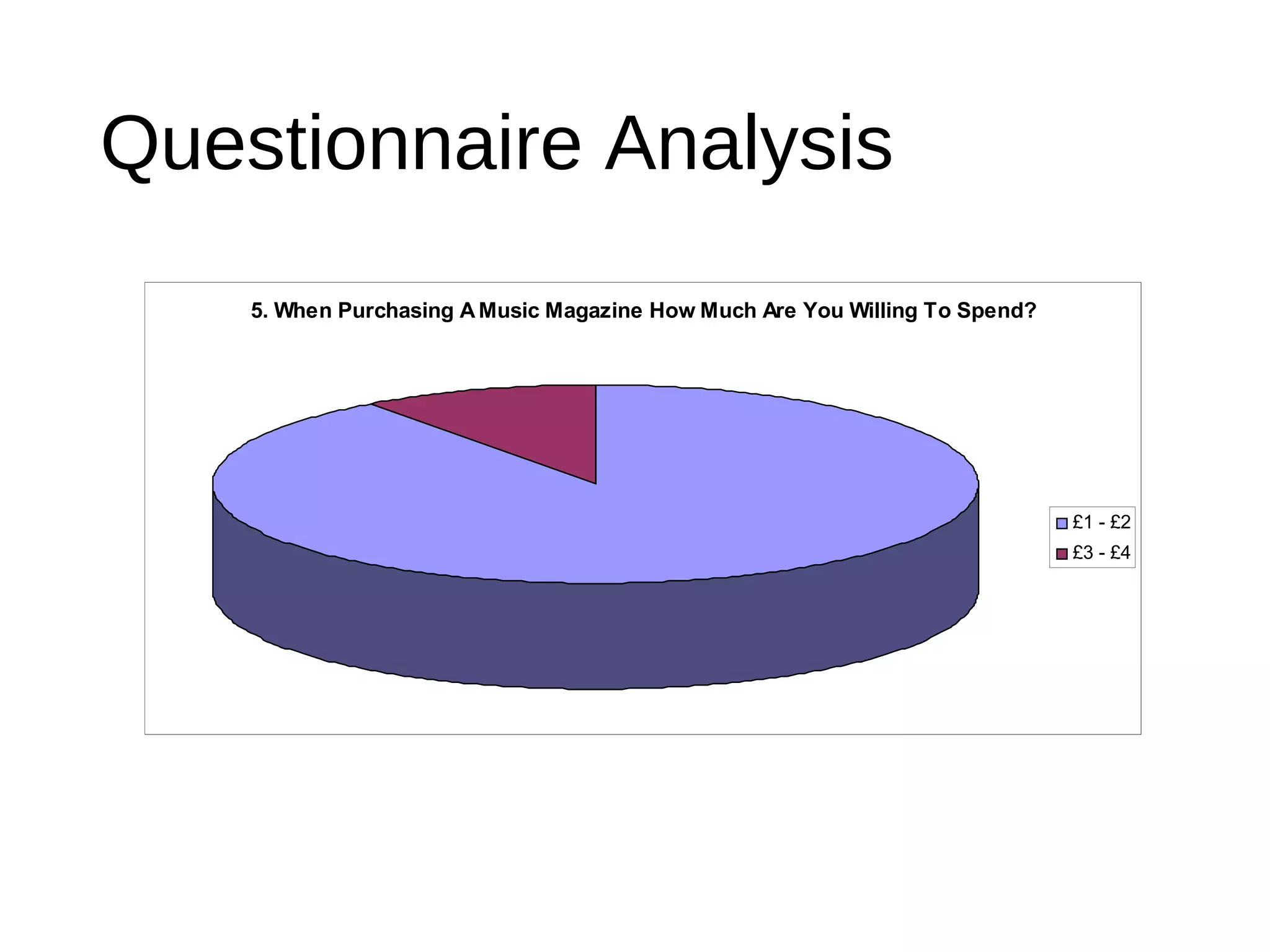 Questionnaire Analysis

5. When Purchasing A Music Magazine How Much Are You Willing To Spend?

£1 - £2
£3 - £4